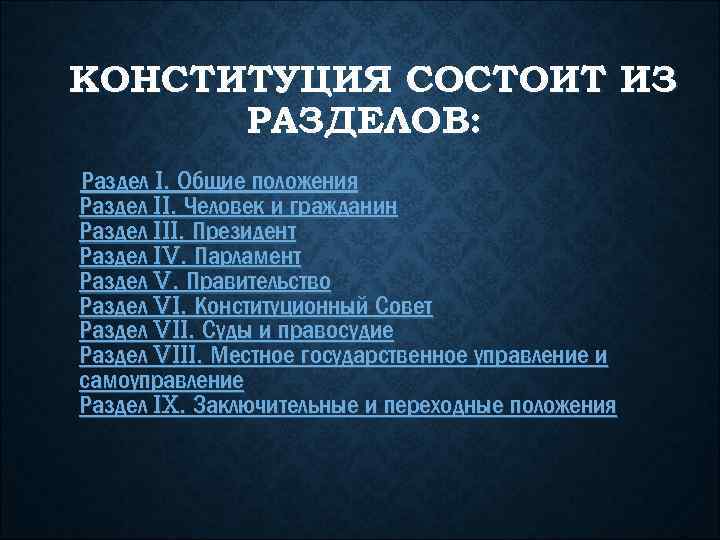 КОНСТИТУЦИЯ СОСТОИТ ИЗ РАЗДЕЛОВ:

Раздел I. Общие положения
Раздел II. Человек и гражданин
Раздел III. Президент
Раздел IV. Парламент
Раздел V. Правительство
Раздел VI. Конституционный Совет
Раздел VII. Суды и правосудие
Раздел VIII. Местное государственное управление и самоуправление
Раздел IX. Заключительные и переходные положения